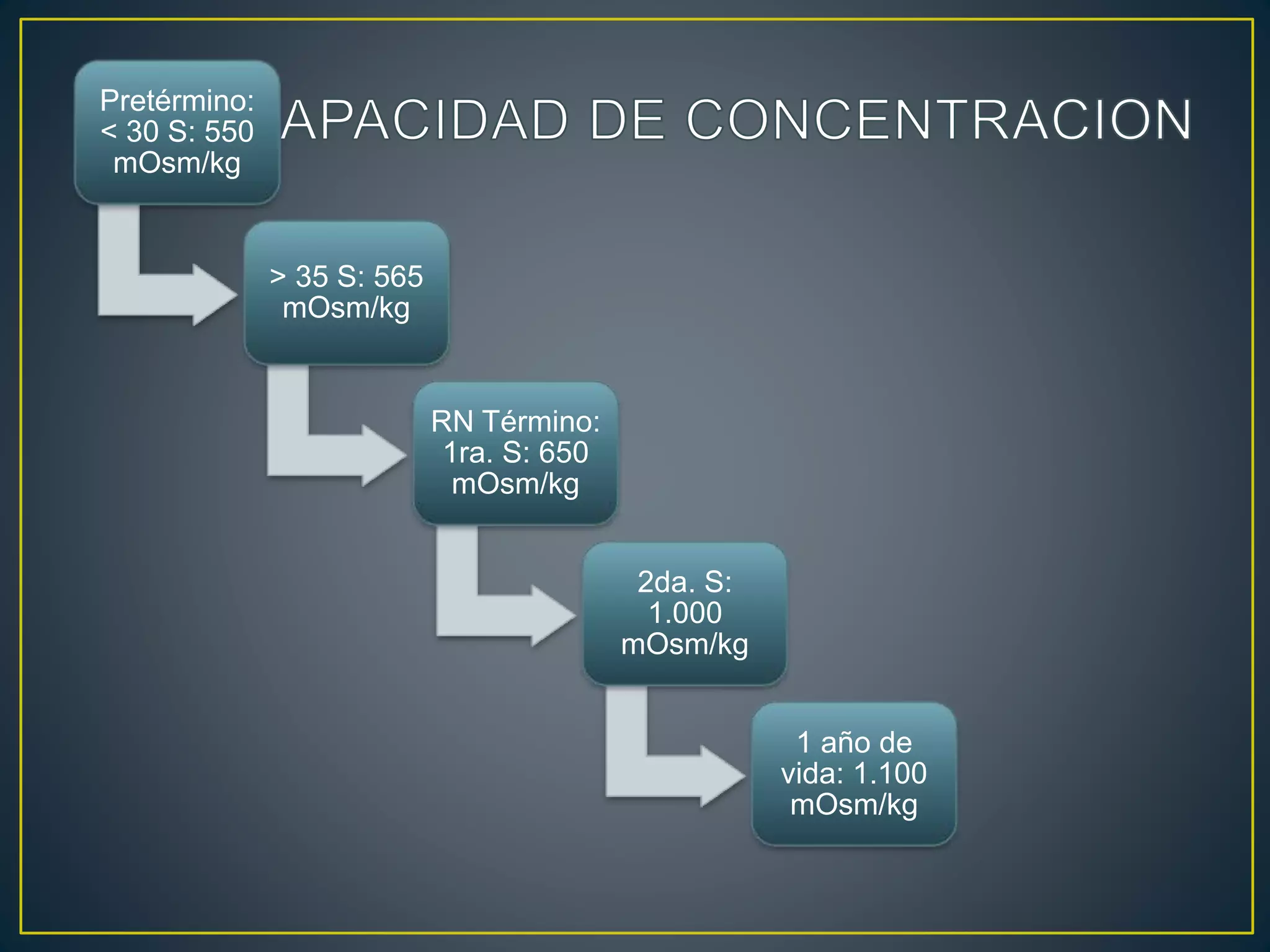 APACIDAD DE CONCENTRACION

Pretérmino: < 30 S: 550 mOsm/kg

> 35 S: 565 mOsm/kg

RN Término: 1ra. S: 650 mOsm/kg

2da. S: 1.000 mOsm/kg

1 año de vida: 1.100 mOsm/kg